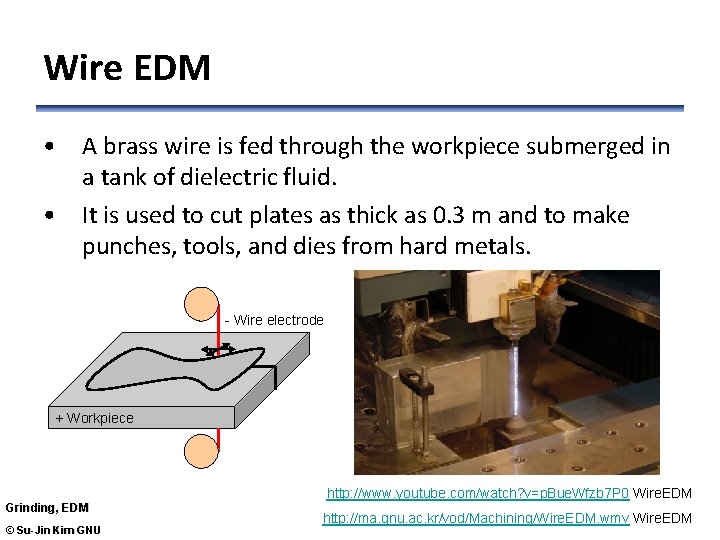 Wire EDM

• A brass wire is fed through the workpiece submerged in a tank of dielectric fluid.

• It is used to cut plates as thick as 0.3 m and to make punches, tools, and dies from hard metals.

- Wire electrode

+ Workpiece

http://www.youtube.com/watch?v=pBueWfzb7P0 WireEDM

http://ma.gnu.ac.kr/vod/Machining/WireEDM.wmv WireEDM

Grinding, EDM

© Su-Jin Kim GNU